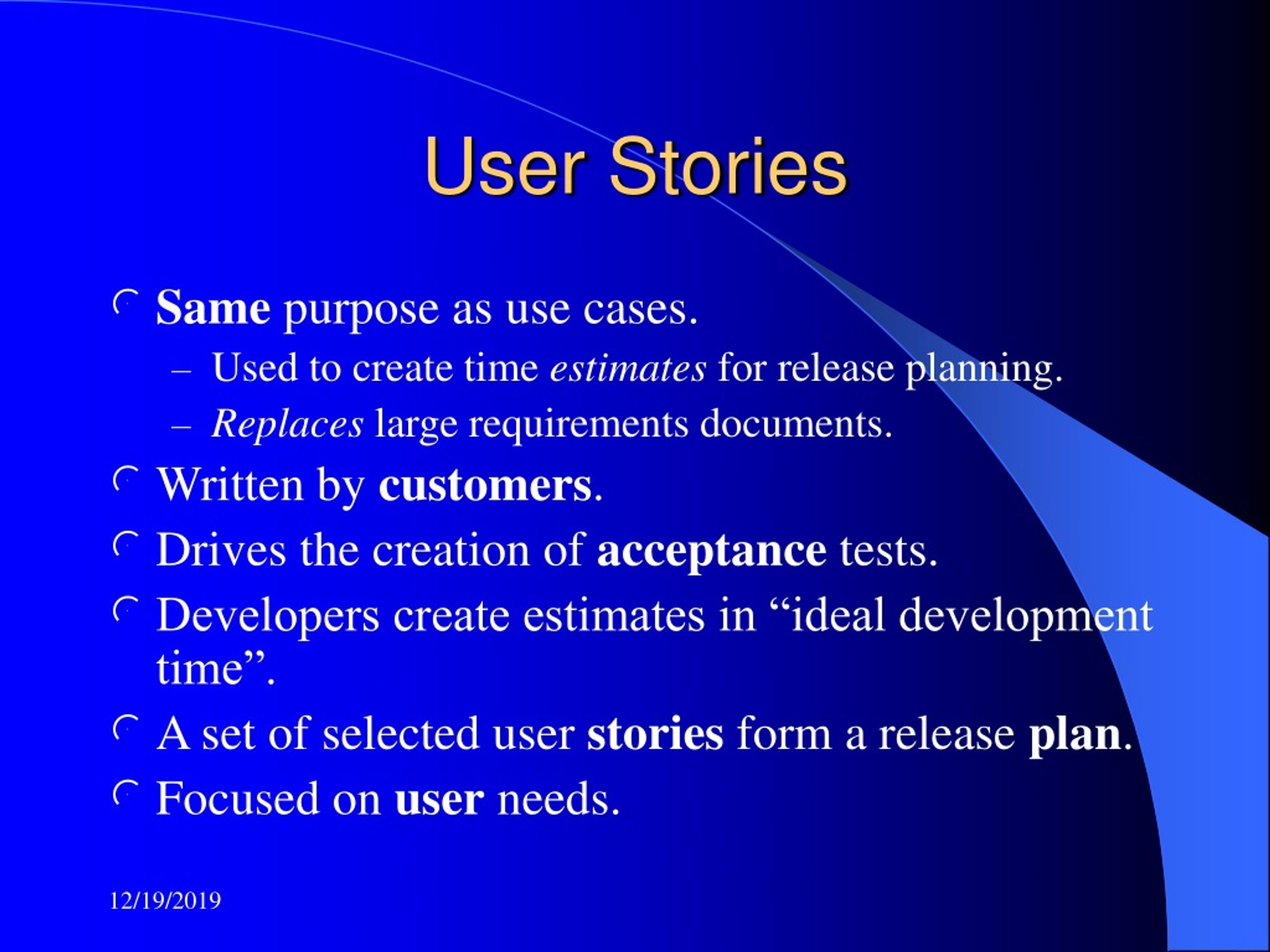 User Stories

Same purpose as use cases.
– Used to create time estimates for release planning.
– Replaces large requirements documents.

Written by customers.

Drives the creation of acceptance tests.

Developers create estimates in “ideal development time”.

A set of selected user stories form a release plan.

Focused on user needs.

12/19/2019